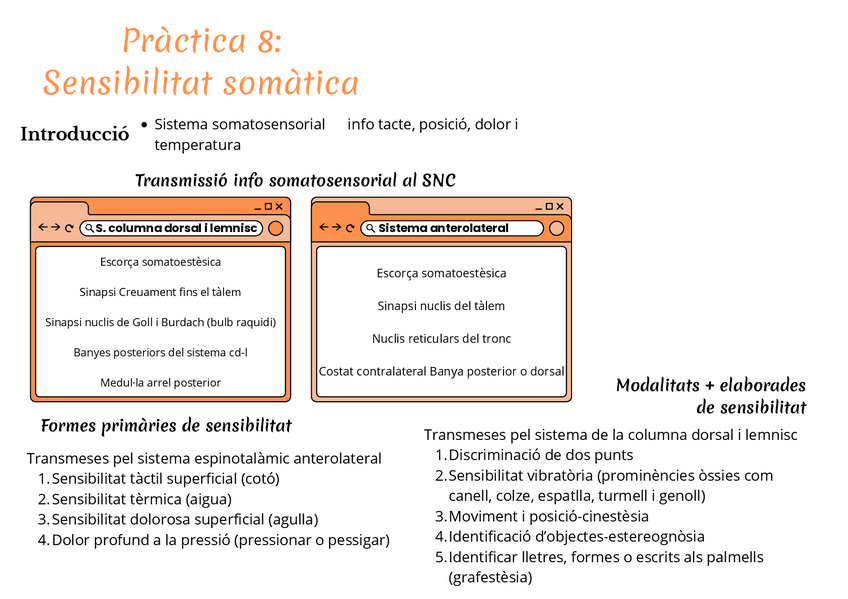 Pràctica 8:
Sensibilitat somàtica

Introducció

• Sistema somatosensorial info tacte, posició, dolor i temperatura

Transmissió info somatosensorial al SNC

S. columna dorsal i lemnisc

Escorça somatoestèsica

Sinapsi Creuament fins el tàlem

Sinapsi nuclis de Goll i Burdach (bulb raquidi)

Banyes posteriors del sistema cd-l

Medul·la arrel posterior

Sistema anterolateral

Escorça somatoestèsica

Sinapsi nuclis del tàlem

Nuclis reticulars del tronc

Costat contralateral Banya posterior o dorsal

Formes primàries de sensibilitat

Transmeses pel sistema espinotalàmic anterolateral
1. Sensibilitat tàctil superficial (cotó)
2. Sensibilitat tèrmica (aigua)
3. Sensibilitat dolorosa superficial (agulla)
4. Dolor profund a la pressió (pressionar o pessigar)

Modalitats + elaborades de sensibilitat

Transmeses pel sistema de la columna dorsal i lemnisc
1. Discriminació de dos punts
2. Sensibilitat vibratòria (prominències òssies com canell, colze, espatlla, turmell i genoll)
3. Moviment i posició-cinestèsia
4. Identificació d'objectes-estereognòsia
5. Identificar lletres, formes o escrits als palmells (grafestèsia)